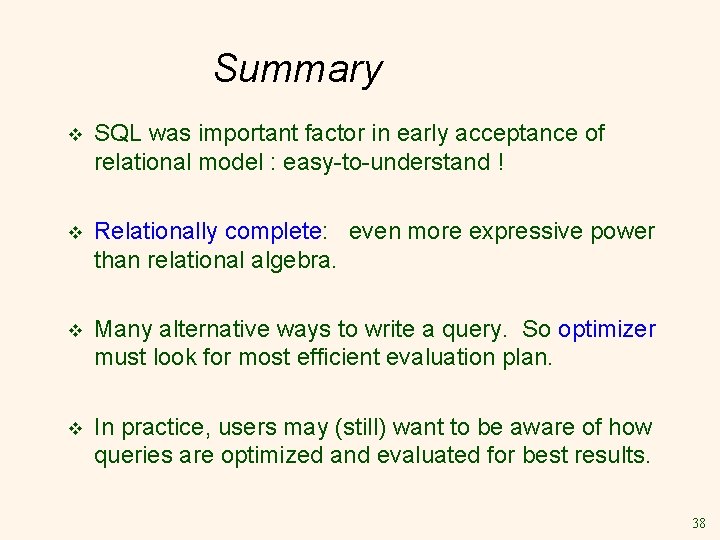 Summary

❖ SQL was important factor in early acceptance of relational model : easy-to-understand !

❖ Relationally complete: even more expressive power than relational algebra.

❖ Many alternative ways to write a query. So optimizer must look for most efficient evaluation plan.

❖ In practice, users may (still) want to be aware of how queries are optimized and evaluated for best results.

38